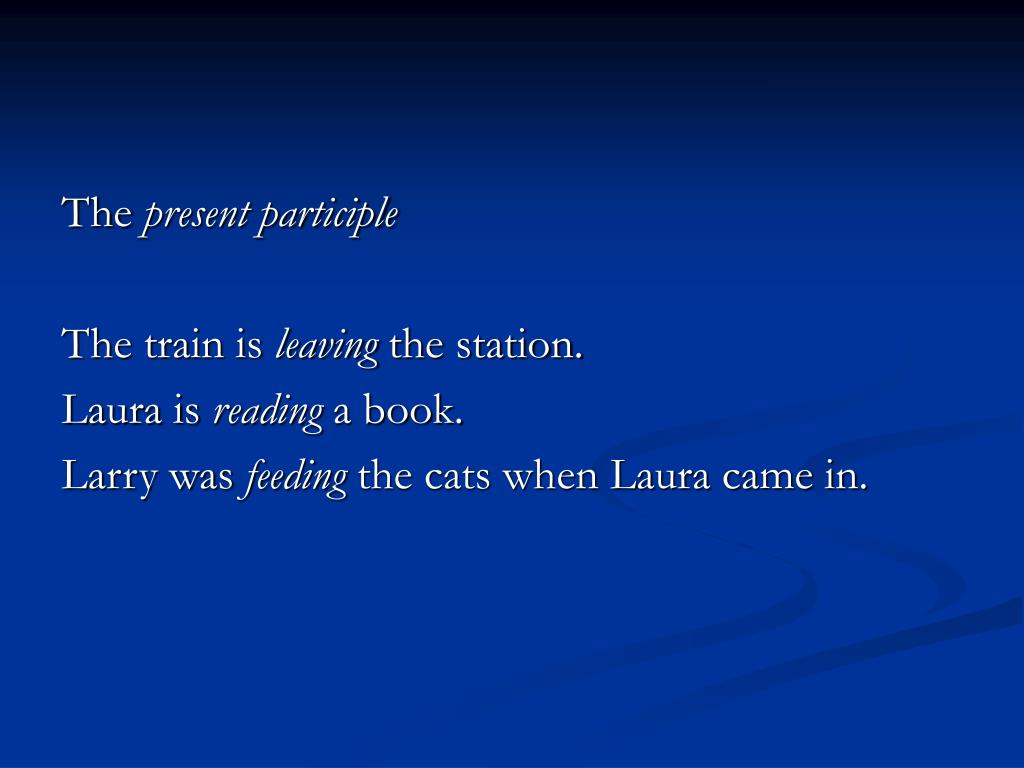 The present participle

The train is leaving the station.
Laura is reading a book.
Larry was feeding the cats when Laura came in.